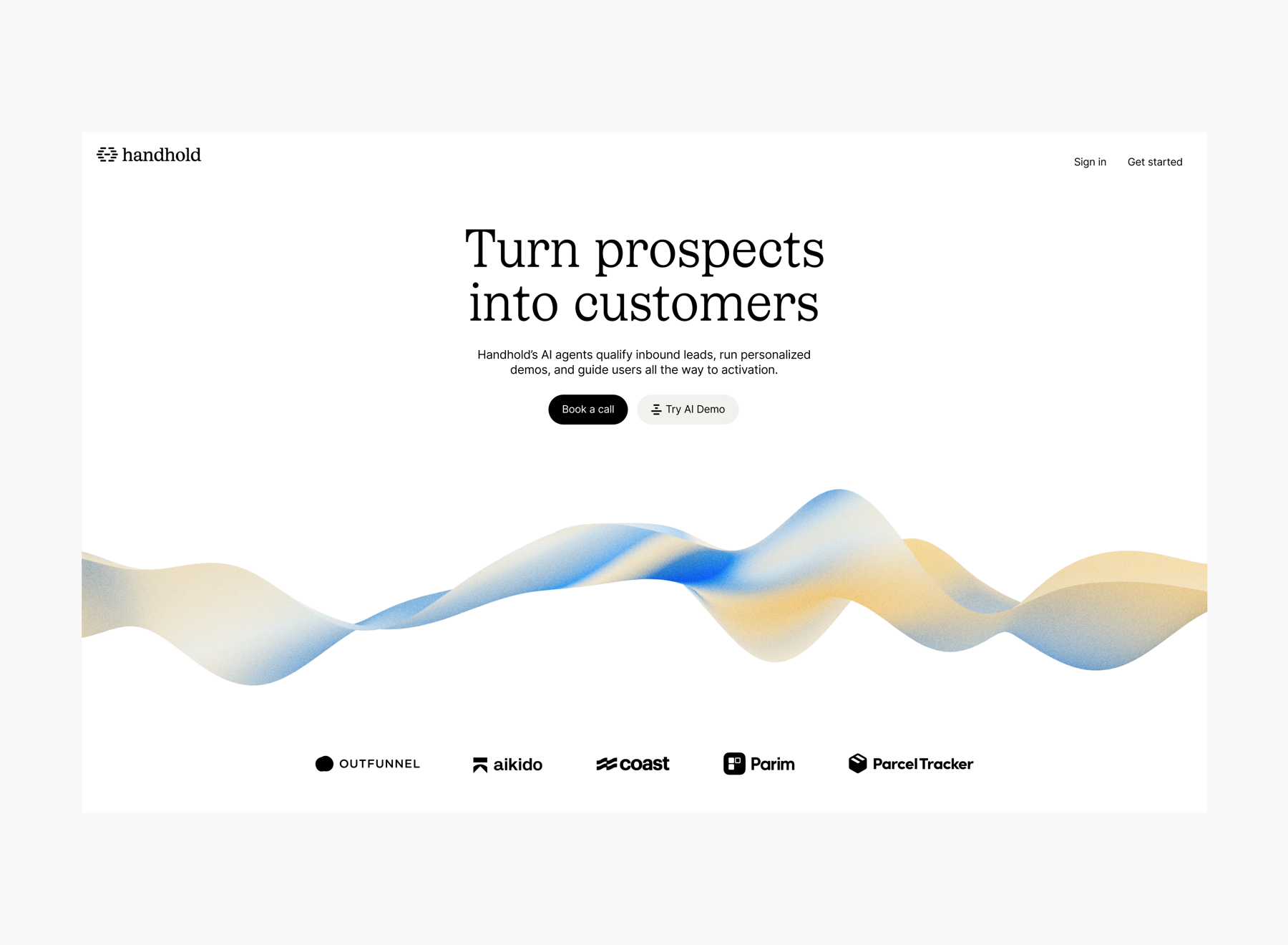 handhold

Sign in Get started

Turn prospects into customers

Handhold's AI agents qualify inbound leads, run personalized demos, and guide users all the way to activation.

Book a call Try AI Demo

OUTFUNNEL aikido coast Parim ParcelTracker